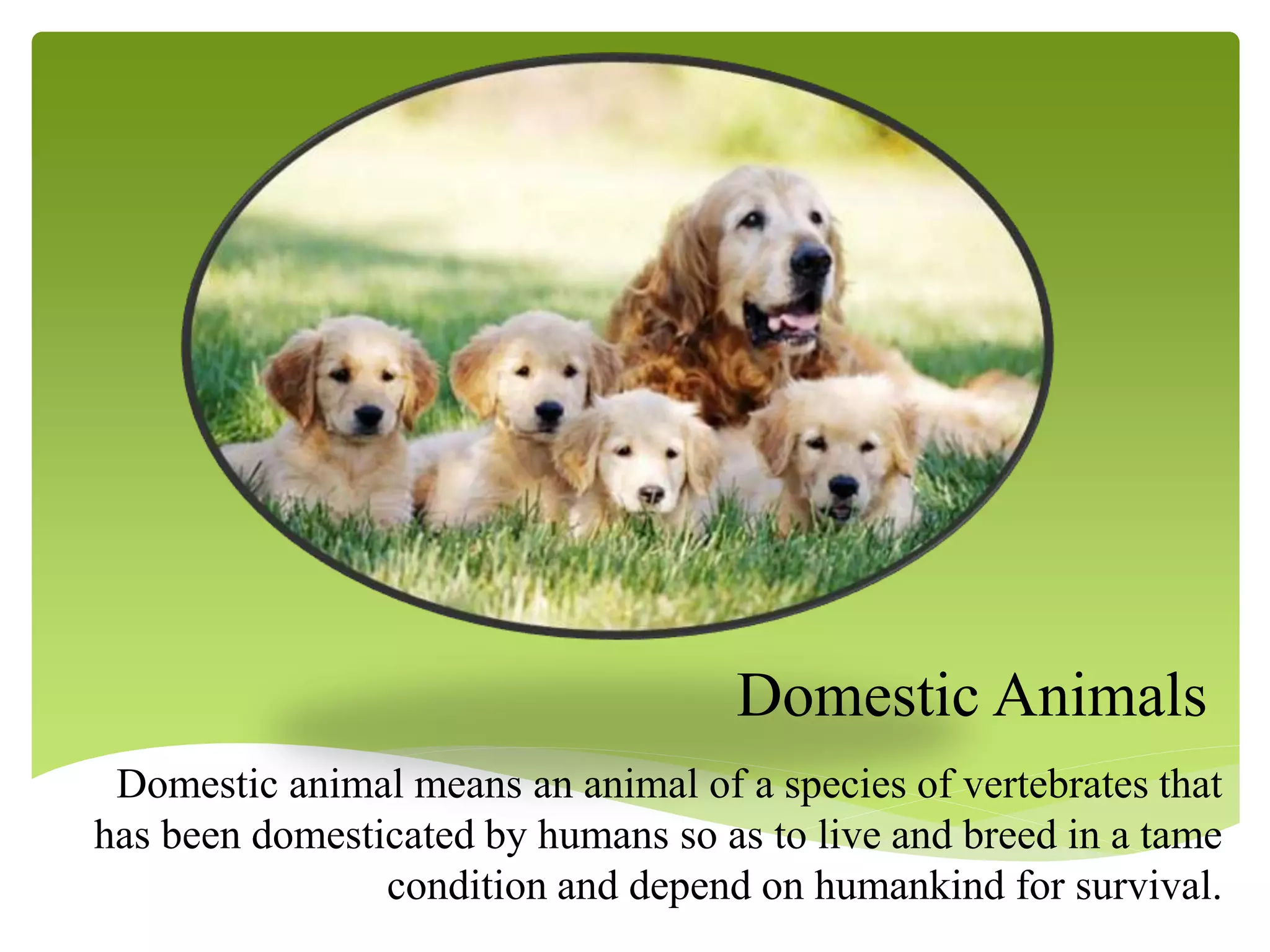 Domestic Animals

Domestic animal means an animal of a species of vertebrates that has been domesticated by humans so as to live and breed in a tame condition and depend on humankind for survival.